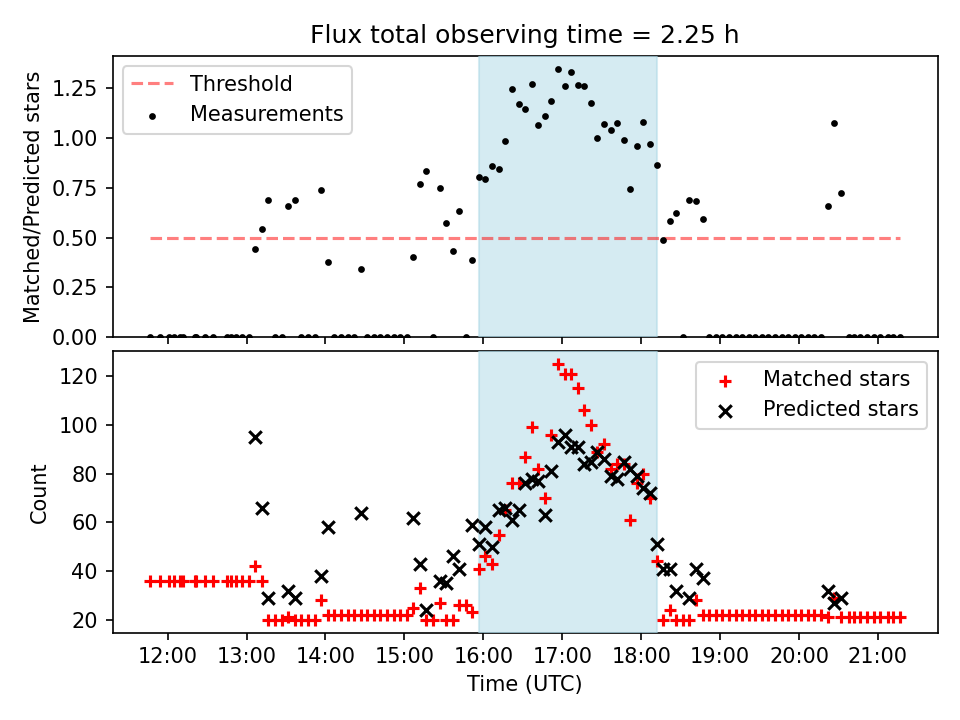 Flux total observing time = 2.25 h

Threshold
Measurements

Matched/Predicted stars

1.25
1.00
0.75
0.50
0.25
0.00

Matched stars
Predicted stars

Count

120
100
80
60
40
20

12:00
13:00
14:00
15:00
16:00
17:00
18:00
19:00
20:00
21:00

Time (UTC)